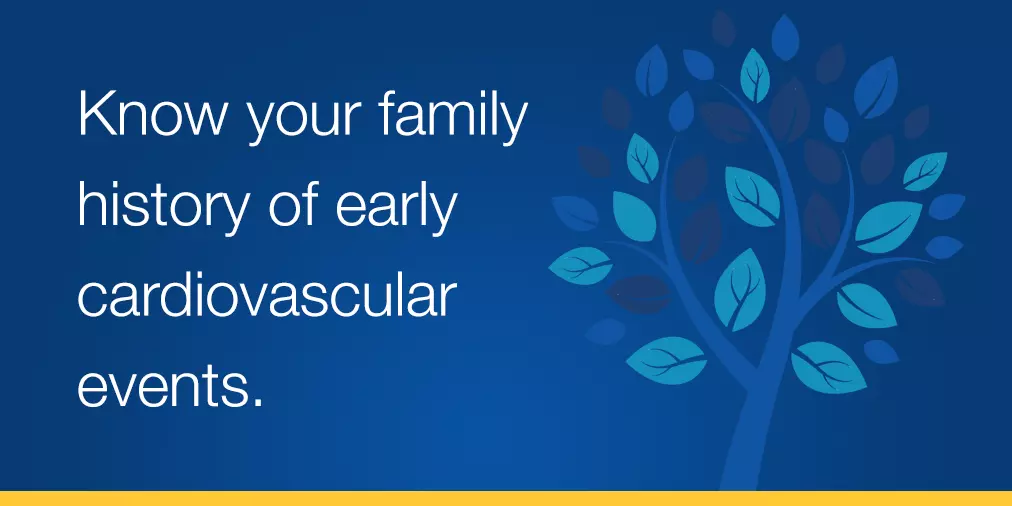 Know your family history of early cardiovascular events.